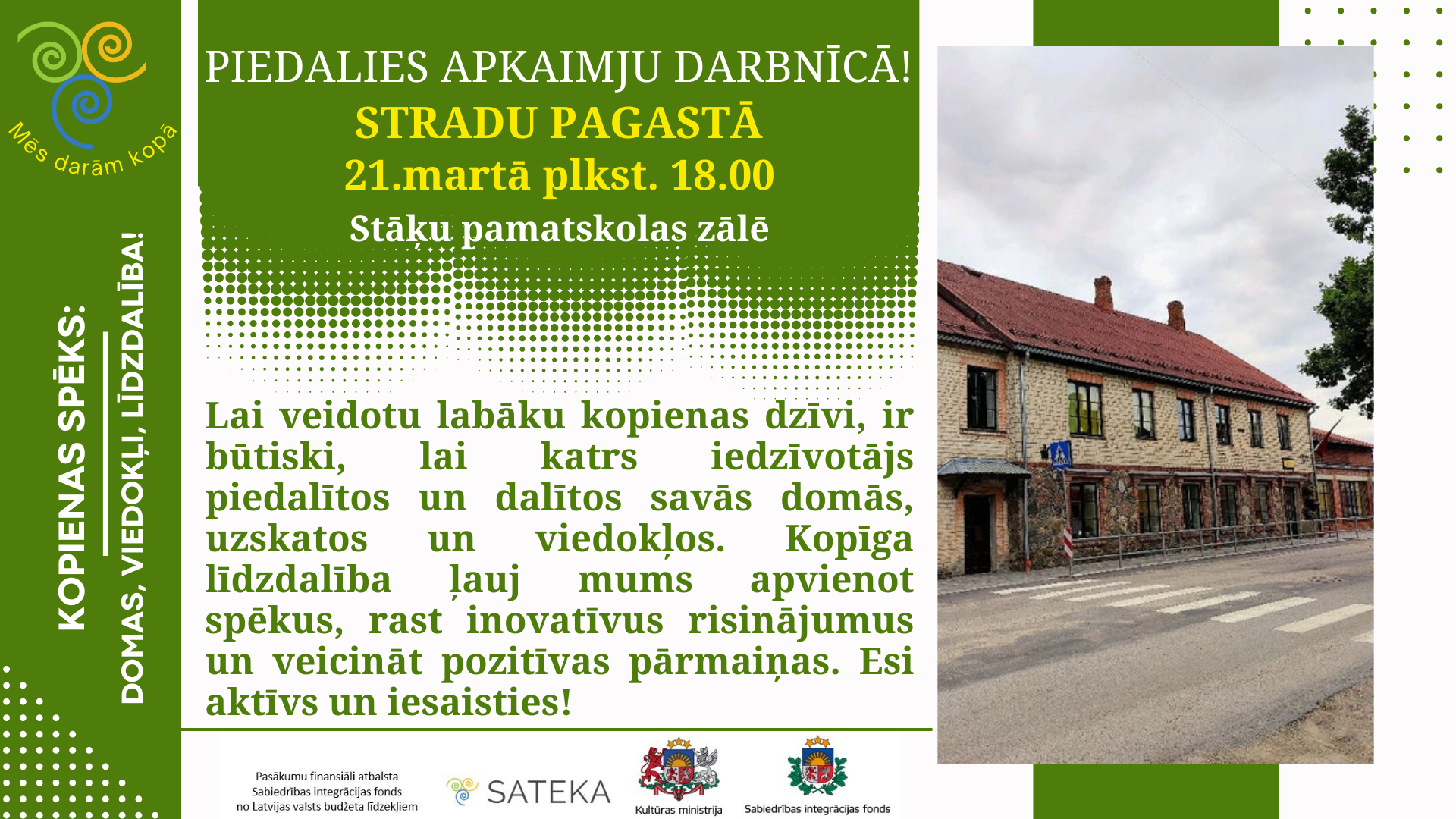 Mēs darām kopā

KOPIENAS SPĒKS:
DOMAS, VIEDOKĻI, LĪDZDALĪBA!

PIEDALIES APKAIMJU DARBNĪCĀ!
STRADU PAGASTĀ
21.martā plkst. 18.00
Stāķu pamatskolas zālē

Lai veidotu labāku kopienas dzīvi, ir būtiski, lai katrs iedzīvotājs piedalītos un dalītos savās domās, uzskatos un viedokļos. Kopīga līdzdalība ļauj mums apvienot spēkus, rast inovatīvus risinājumus un veicināt pozitīvas pārmaiņas. Esi aktīvs un iesaisties!

Pasākumu finansiāli atbalsta Sabiedrības integrācijas fonds no Latvijas valsts budžeta līdzekļiem

SATEKA

Kultūras ministrija

Sabiedrības integrācijas fonds